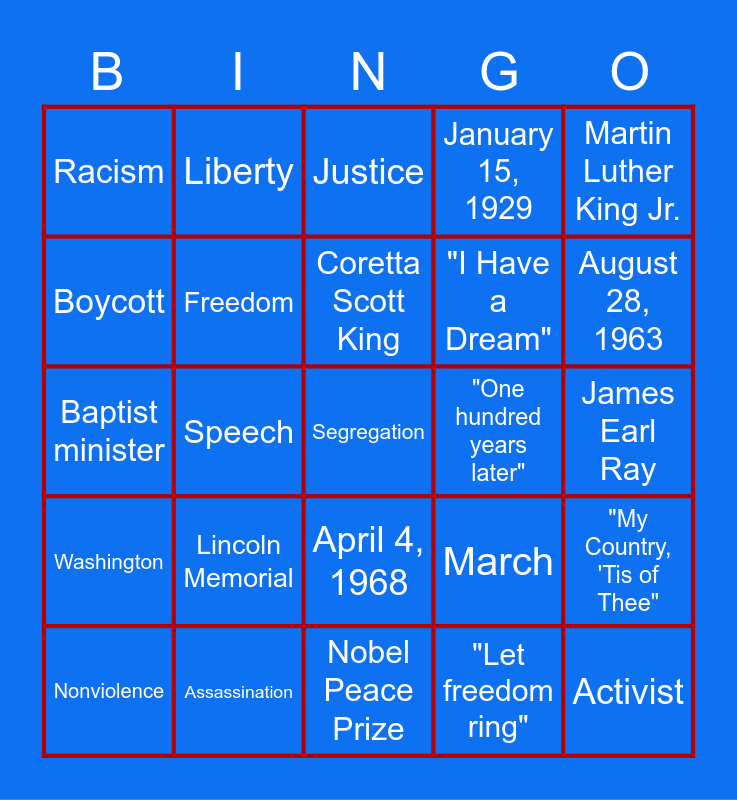 | B | I | N | G | O |
|---|---|---|---|---|
| Racism | Liberty | Justice | January 15, 1929 | Martin Luther King Jr. |
| Boycott | Freedom | Coretta Scott King | "I Have a Dream" | August 28, 1963 |
| Baptist minister | Speech | Segregation | "One hundred years later" | James Earl Ray |
| Washington | Lincoln Memorial | April 4, 1968 | March | "My Country, 'Tis of Thee" |
| Nonviolence | Assassination | Nobel Peace Prize | "Let freedom ring" | Activist |